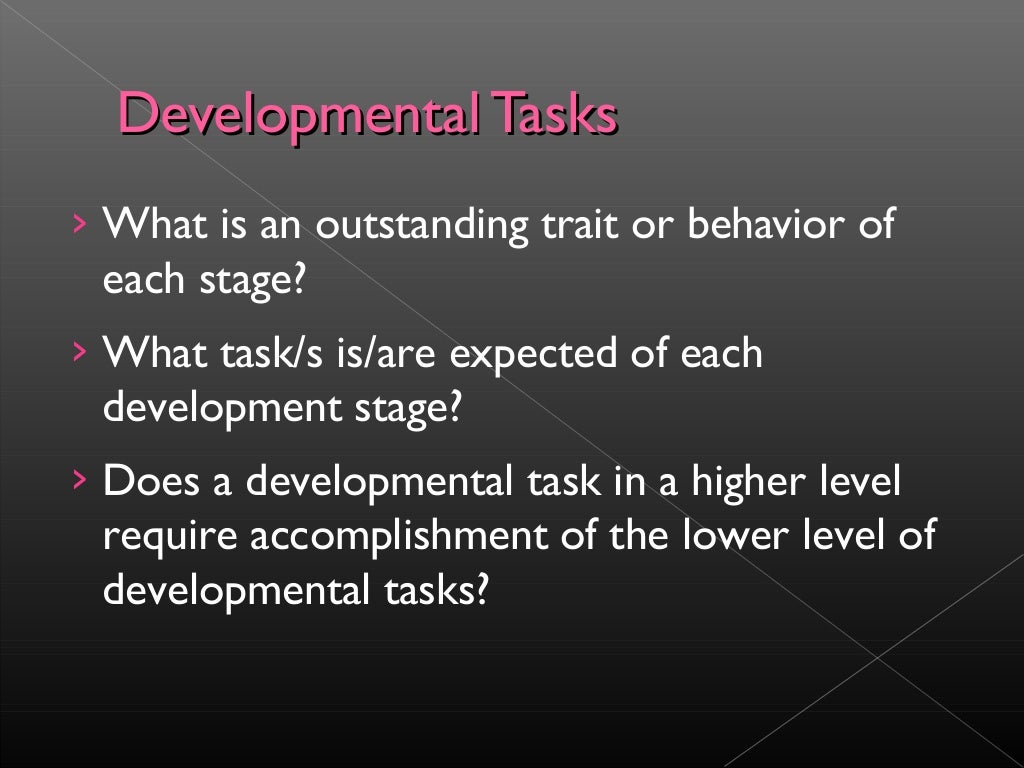 Developmental Tasks

› What is an outstanding trait or behavior of each stage?

› What task/s is/are expected of each development stage?

› Does a developmental task in a higher level require accomplishment of the lower level of developmental tasks?